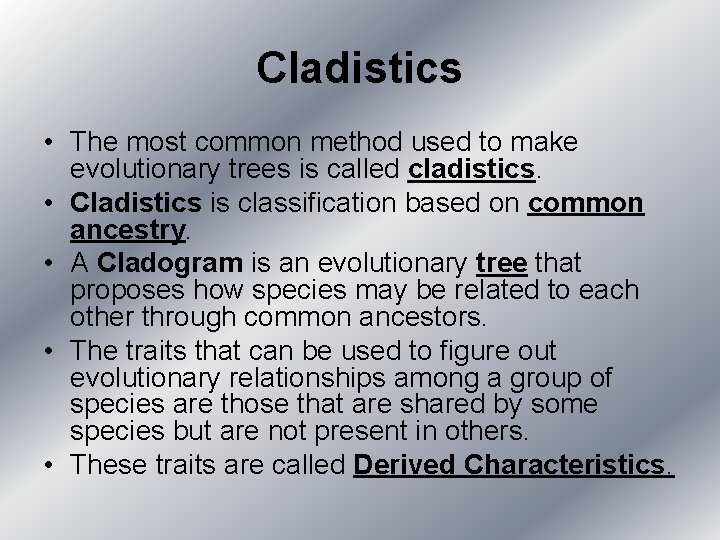 Cladistics

• The most common method used to make evolutionary trees is called cladistics.
• Cladistics is classification based on common ancestry.
• A Cladogram is an evolutionary tree that proposes how species may be related to each other through common ancestors.
• The traits that can be used to figure out evolutionary relationships among a group of species are those that are shared by some species but are not present in others.
• These traits are called Derived Characteristics.